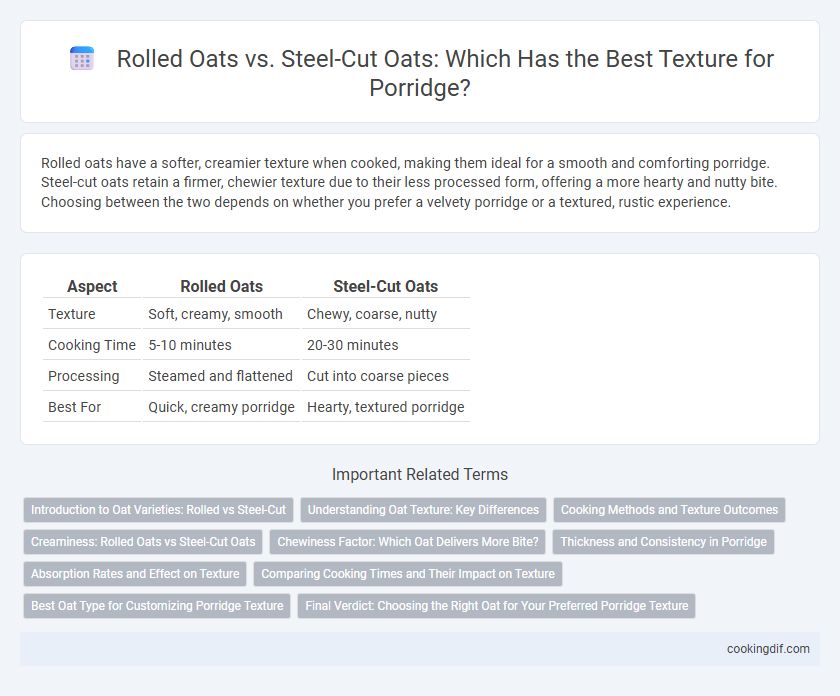 Rolled Oats vs. Steel-Cut Oats: Which Has the Best Texture for Porridge?

Rolled oats have a softer, creamier texture when cooked, making them ideal for a smooth and comforting porridge. Steel-cut oats retain a firmer, chewier texture due to their less processed form, offering a more hearty and nutty bite. Choosing between the two depends on whether you prefer a velvety porridge or a textured, rustic experience.

| Aspect | Rolled Oats | Steel-Cut Oats |
|---|---|---|
| Texture | Soft, creamy, smooth | Chewy, coarse, nutty |
| Cooking Time | 5-10 minutes | 20-30 minutes |
| Processing | Steamed and flattened | Cut into coarse pieces |
| Best For | Quick, creamy porridge | Hearty, textured porridge |

Important Related Terms

Introduction to Oat Varieties: Rolled vs Steel-Cut
Understanding Oat Texture: Key Differences
Cooking Methods and Texture Outcomes
Creaminess: Rolled Oats vs Steel-Cut Oats
Chewiness Factor: Which Oat Delivers More Bite?
Thickness and Consistency in Porridge
Absorption Rates and Effect on Texture
Comparing Cooking Times and Their Impact on Texture
Best Oat Type for Customizing Porridge Texture
Final Verdict: Choosing the Right Oat for Your Preferred Porridge Texture

cookingdif.com